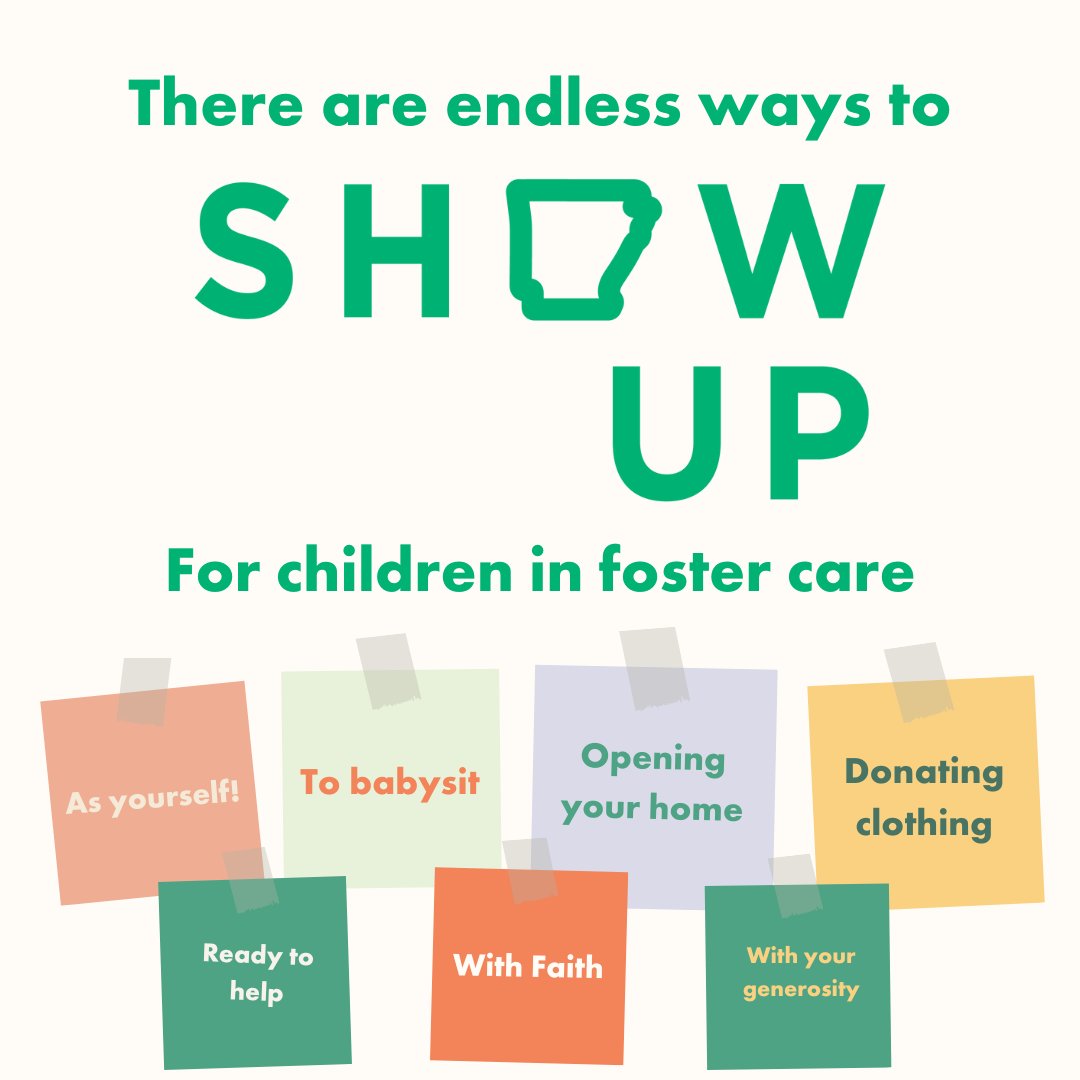 There are endless ways to

SHOW UP

For children in foster care

As yourself!

To babysit

Opening your home

Donating clothing

Ready to help

With Faith

With your generosity